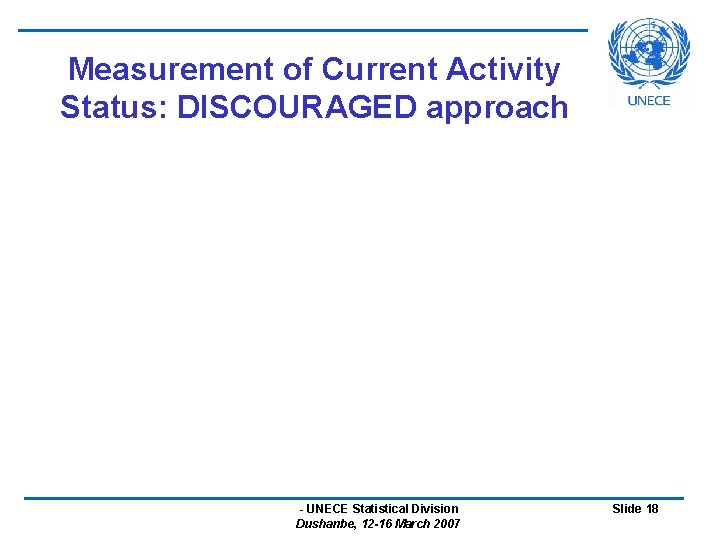 Measurement of Current Activity Status: DISCOURAGED approach

UNECE

- UNECE Statistical Division
Dushanbe, 12-16 March 2007

Slide 18